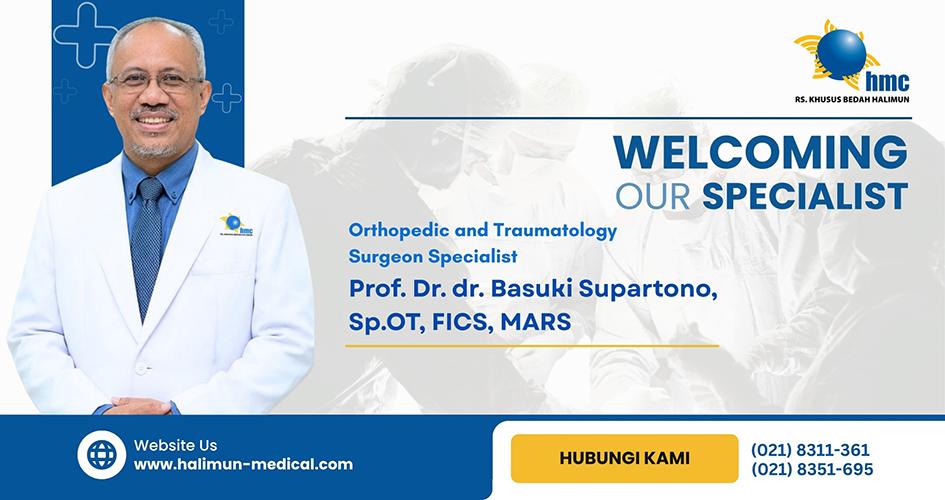 hmc
RS. KHUSUS BEDAH HALIMUN

WELCOMING
OUR SPECIALIST

Orthopedic and Traumatology Surgeon Specialist

Prof. Dr. dr. Basuki Supartono, Sp.OT, FICS, MARS

hmc

Website Us
www.halimun-medical.com

HUBUNGI KAMI

(021) 8311-361
(021) 8351-695